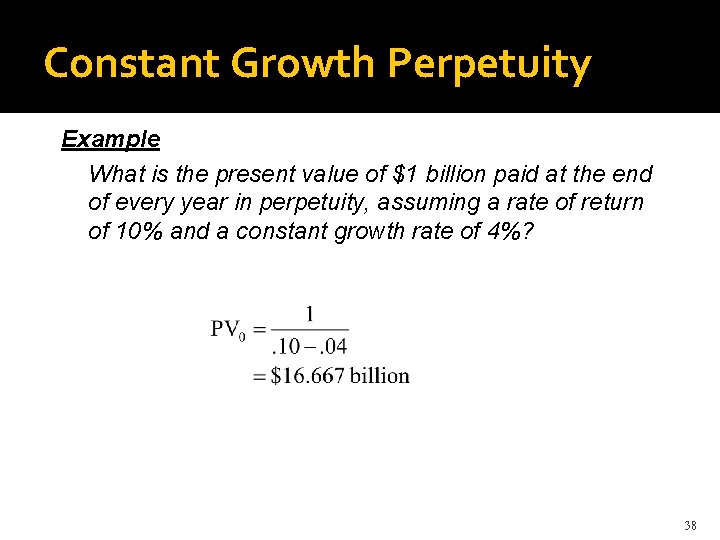 Constant Growth Perpetuity

Example

What is the present value of \$1 billion paid at the end of every year in perpetuity, assuming a rate of return of 10% and a constant growth rate of 4%?

$PV_0 = \frac{1}{.10 - .04}$

$= \$16.667 \text{ billion}$

38